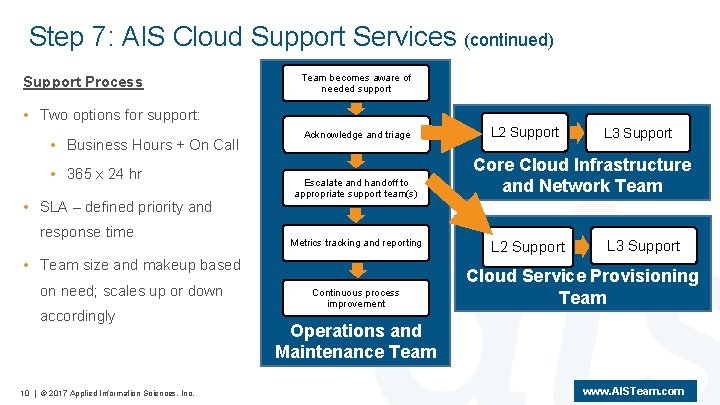 Step 7: AIS Cloud Support Services (continued)

Support Process

• Two options for support:

• Business Hours + On Call

• 365 x 24 hr

• SLA – defined priority and response time

• Team size and makeup based on need; scales up or down accordingly

Team becomes aware of needed support

Acknowledge and triage

Escalate and handoff to appropriate support team(s)

Metrics tracking and reporting

Continuous process improvement

Operations and Maintenance Team

L2 Support

L3 Support

Core Cloud Infrastructure and Network Team

L2 Support

L3 Support

Cloud Service Provisioning Team

10 | © 2017 Applied Information Sciences, Inc.

www.AISTeam.com